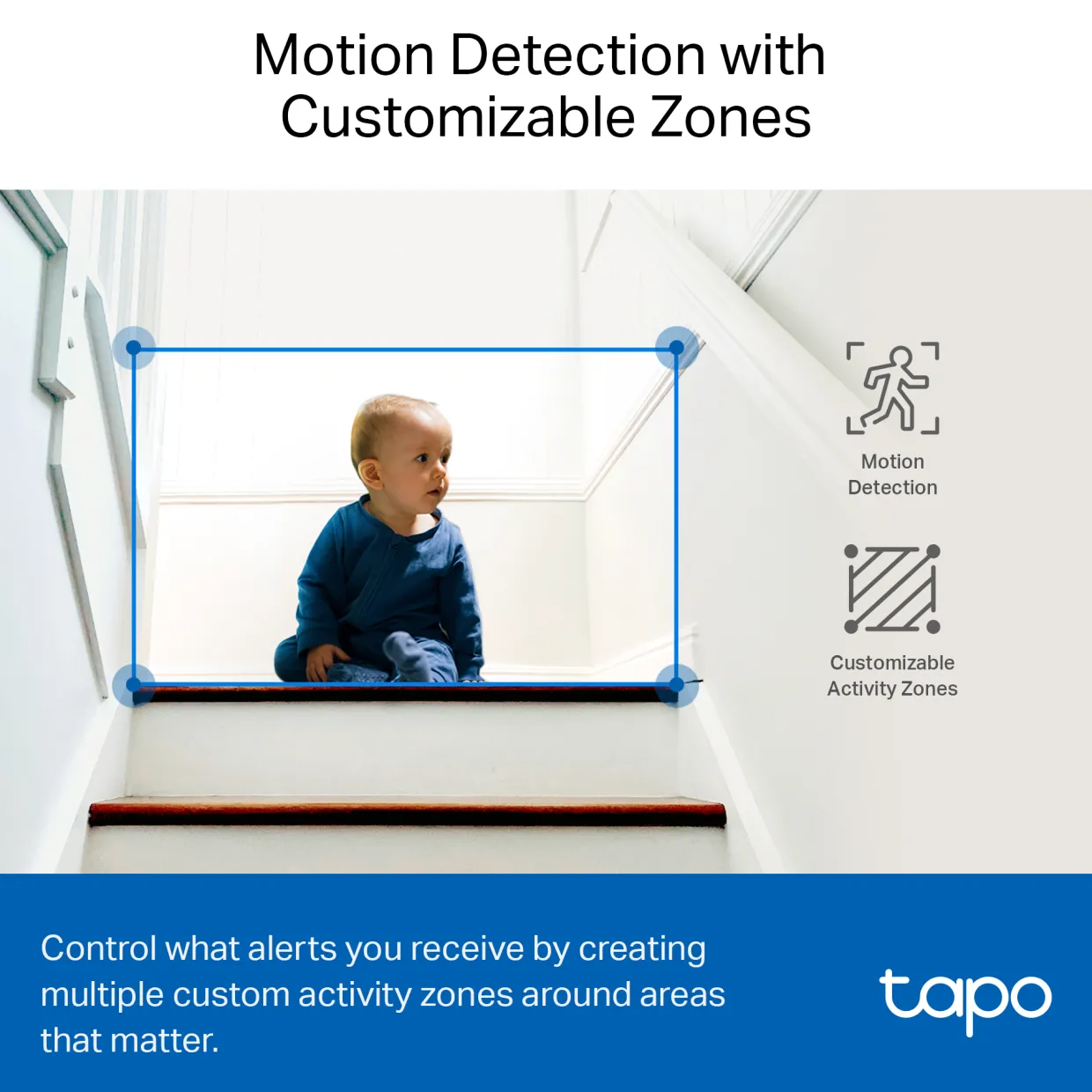 Motion Detection with Customizable Zones

Motion Detection

Customizable Activity Zones

Control what alerts you receive by creating multiple custom activity zones around areas that matter.

tapo